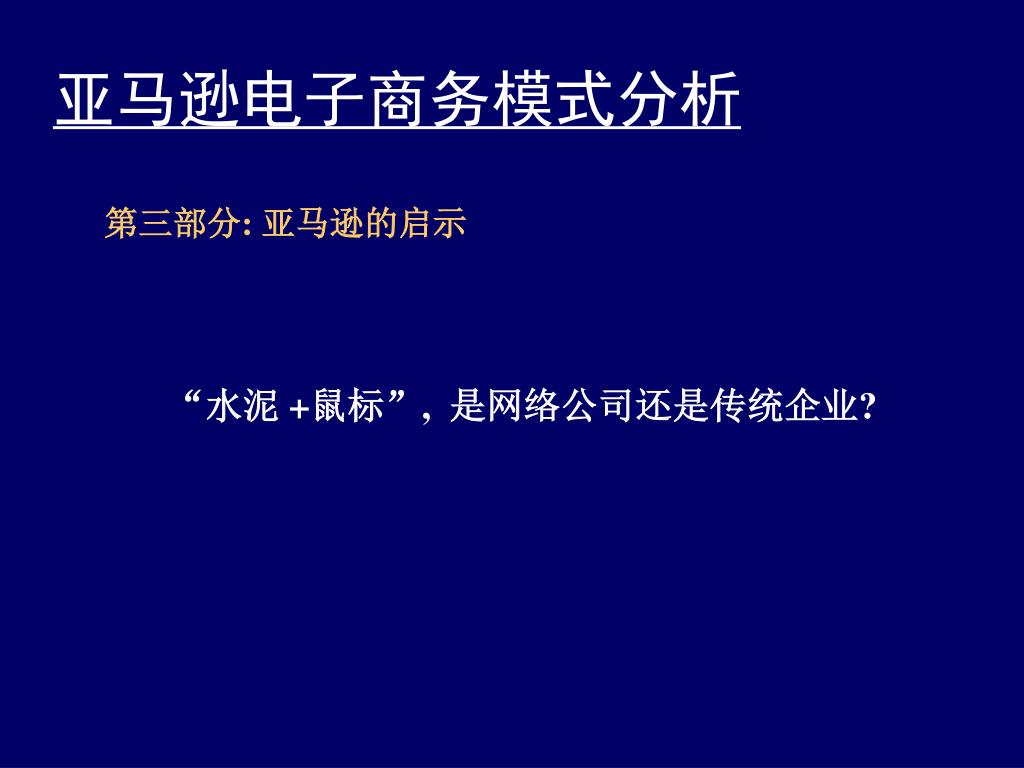 亚马逊电子商务模式分析

第三部分: 亚马逊的启示

“水泥 +鼠标”，是网络公司还是传统企业?